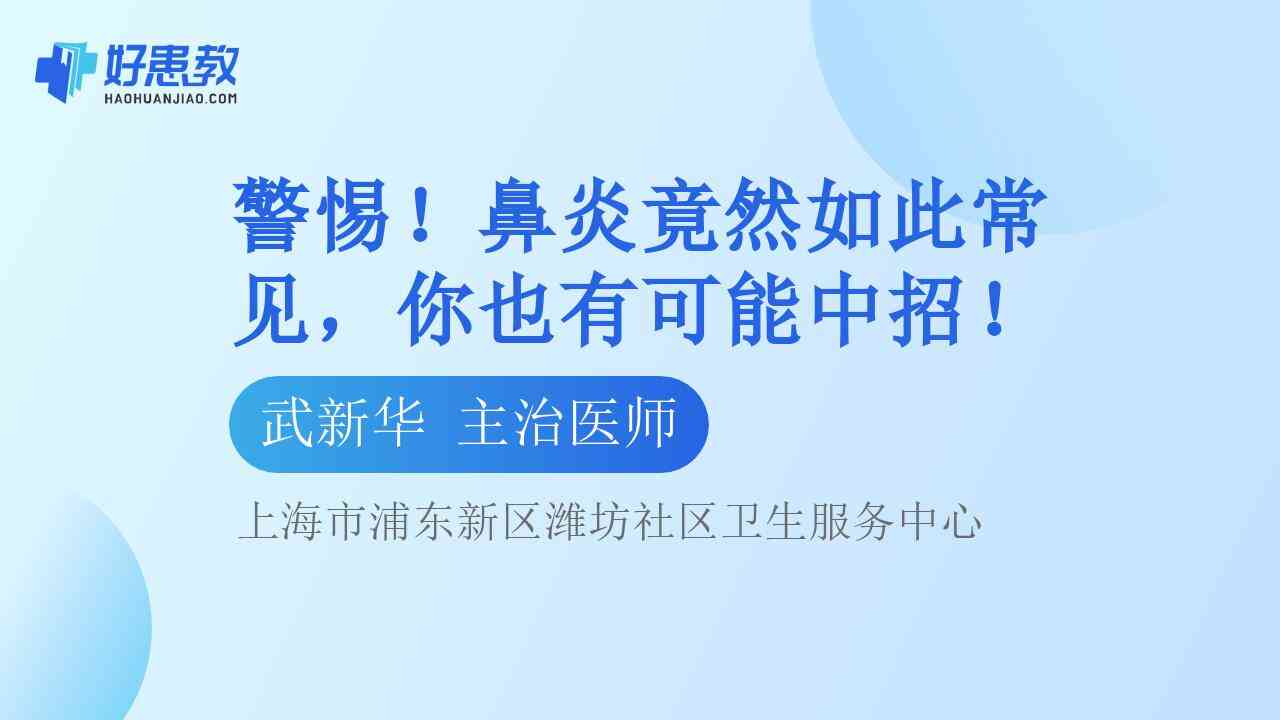 好患教
HAOHUANJIAO.COM

警惕！鼻炎竟然如此常见，你也有可能中招！

武新华 主治医师

上海市浦东新区潍坊社区卫生服务中心